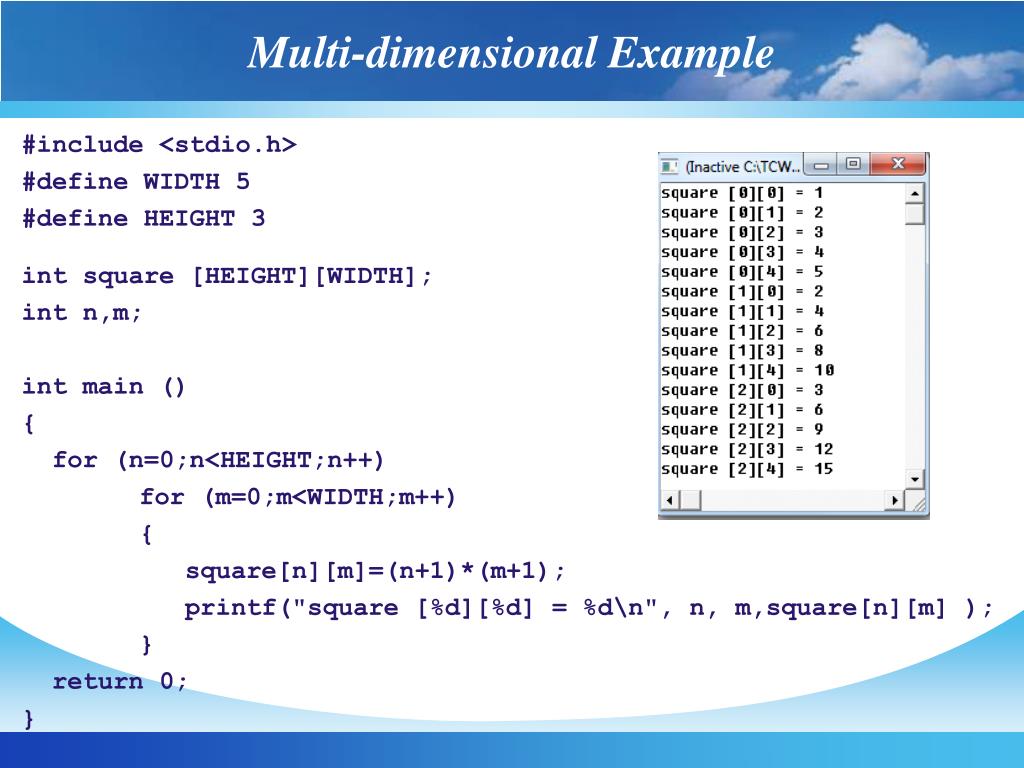 Multi-dimensional Example

#include <stdio.h>
#define WIDTH 5
#define HEIGHT 3

int square [HEIGHT][WIDTH];
int n,m;

int main ()
{
  for (n=0;n<HEIGHT;n++)
        for (m=0;m<WIDTH;m++)
        {
            square[n][m]=(n+1)*(m+1);
            printf("square [%d][%d] = %d\n", n, m,square[n][m] );
        }
  return 0;
}

(Inactive C:\TCW...

square [0][0] = 1
square [0][1] = 2
square [0][2] = 3
square [0][3] = 4
square [0][4] = 5
square [1][0] = 2
square [1][1] = 4
square [1][2] = 6
square [1][3] = 8
square [1][4] = 10
square [2][0] = 3
square [2][1] = 6
square [2][2] = 9
square [2][3] = 12
square [2][4] = 15